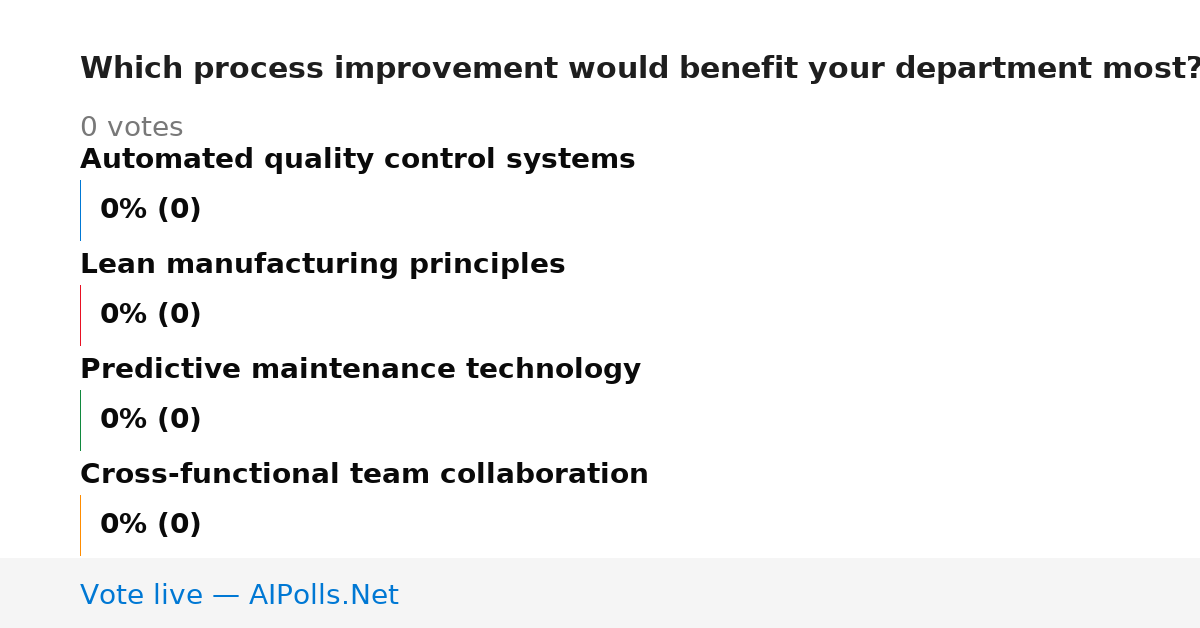 Which process improvement would benefit your department most?

0 votes

Automated quality control systems

0% (0)

Lean manufacturing principles

0% (0)

Predictive maintenance technology

0% (0)

Cross-functional team collaboration

0% (0)

Vote live — AIPolls.Net